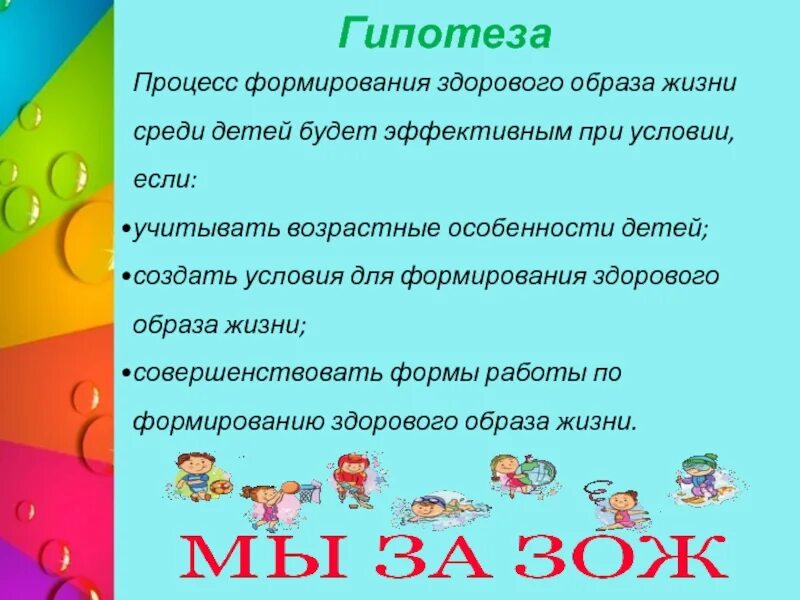 Гипотеза

Процесс формирования здорового образа жизни среди детей будет эффективным при условии, если:

•учитывать возрастные особенности детей;

•создать условия для формирования здорового образа жизни;

•совершенствовать формы работы по формированию здорового образа жизни.

МЫ ЗА ЗОЖ